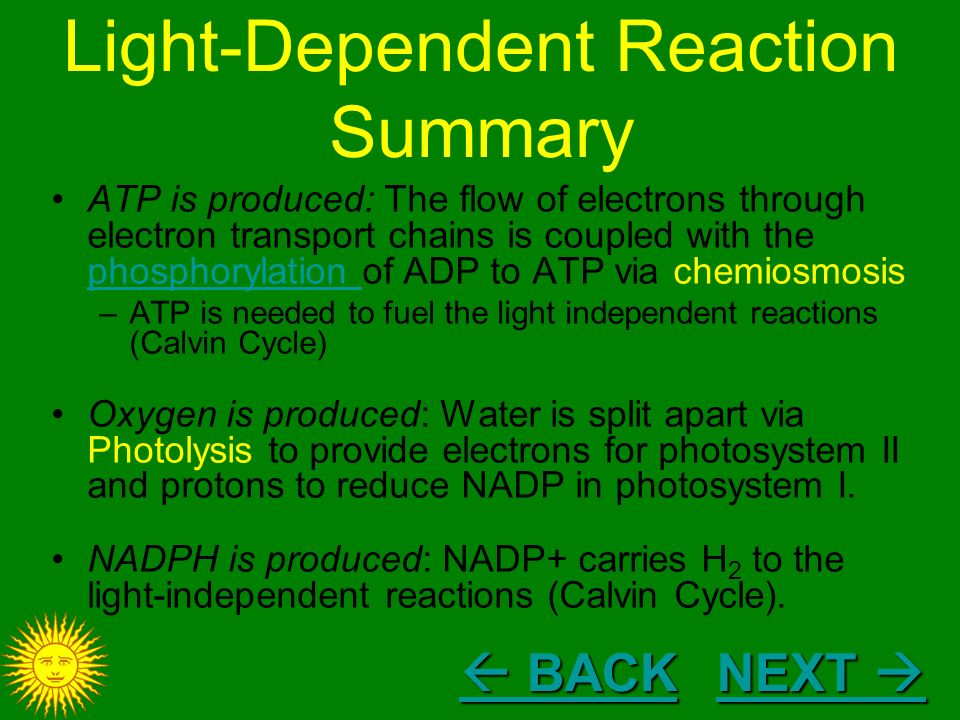 Light-Dependent Reaction Summary

• ATP is produced: The flow of electrons through electron transport chains is coupled with the phosphorylation of ADP to ATP via chemiosmosis
– ATP is needed to fuel the light independent reactions (Calvin Cycle)

• Oxygen is produced: Water is split apart via Photolysis to provide electrons for photosystem II and protons to reduce NADP in photosystem I.

• NADPH is produced: NADP+ carries $H_2$ to the light-independent reactions (Calvin Cycle).

← BACK NEXT →